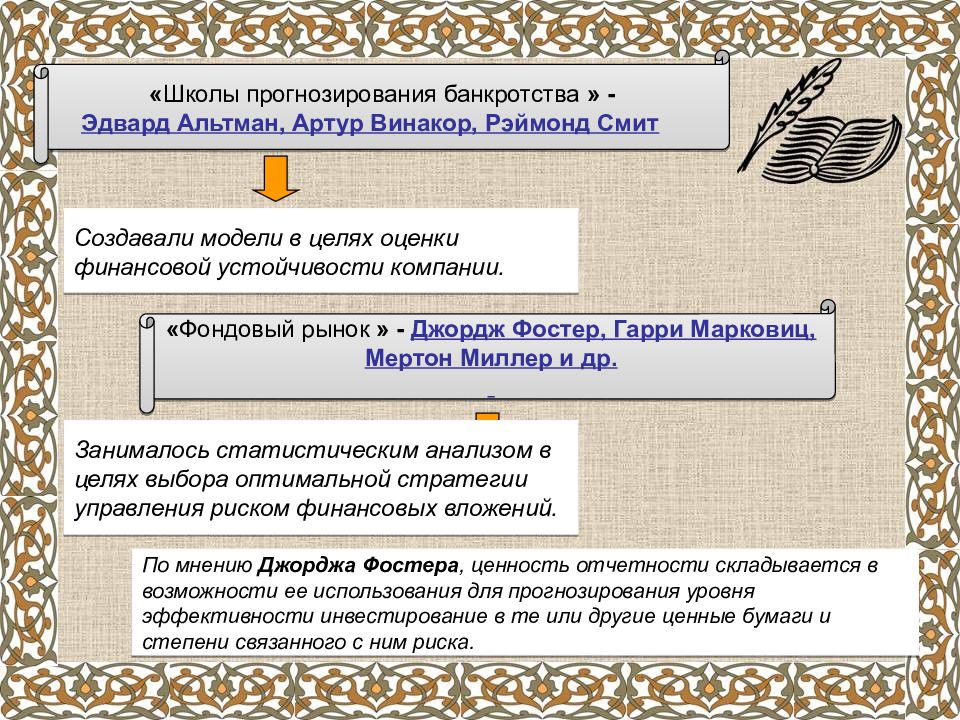 «Школы прогнозирования банкротства » - Эдвард Альтман, Артур Винакор, Рэймонд Смит

Создавали модели в целях оценки финансовой устойчивости компании.

«Фондовый рынок » - Джордж Фостер, Гарри Марковиц, Мертон Миллер и др.

Занималось статистическим анализом в целях выбора оптимальной стратегии управления риском финансовых вложений.

По мнению Джорджа Фостера, ценность отчетности складывается в возможности ее использования для прогнозирования уровня эффективности инвестирование в те или другие ценные бумаги и степени связанного с ним риска.